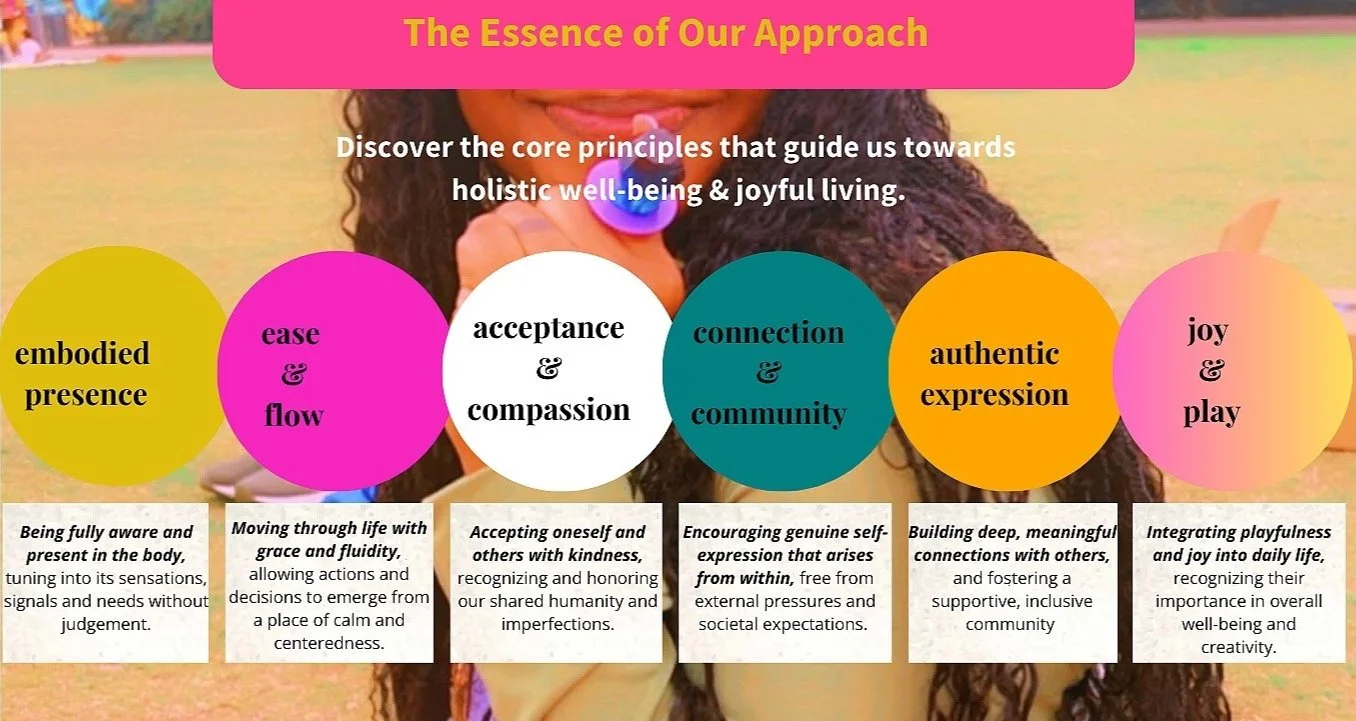 The Essence of Our Approach

Discover the core principles that guide us towards holistic well-being & joyful living.

embodied presence

ease & flow

acceptance & compassion

connection & community

authentic expression

joy & play

Being fully aware and present in the body, tuning into its sensations, signals and needs without judgement.

Moving through life with grace and fluidity, allowing actions and decisions to emerge from a place of calm and centeredness.

Accepting oneself and others with kindness, recognizing and honoring our shared humanity and imperfections.

Encouraging genuine self-expression that arises from within, free from external pressures and societal expectations.

Building deep, meaningful connections with others, and fostering a supportive, inclusive community

Integrating playfulness and joy into daily life, recognizing their importance in overall well-being and creativity.